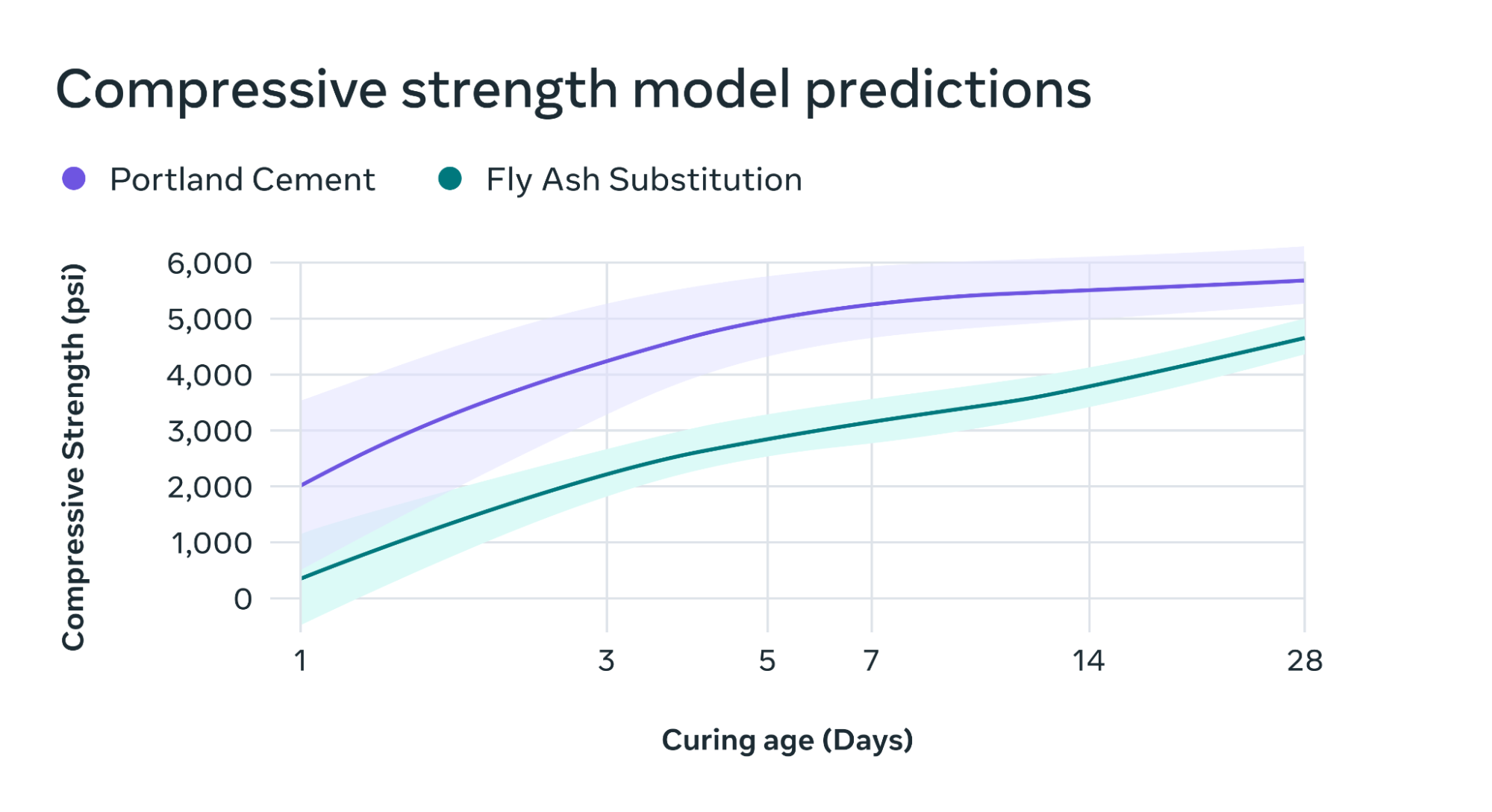 Compressive strength model predictions

Portland Cement
Fly Ash Substitution

Compressive Strength (psi)

6,000
5,000
4,000
3,000
2,000
1,000
0

1
3
5
7
14
28

Curing age (Days)